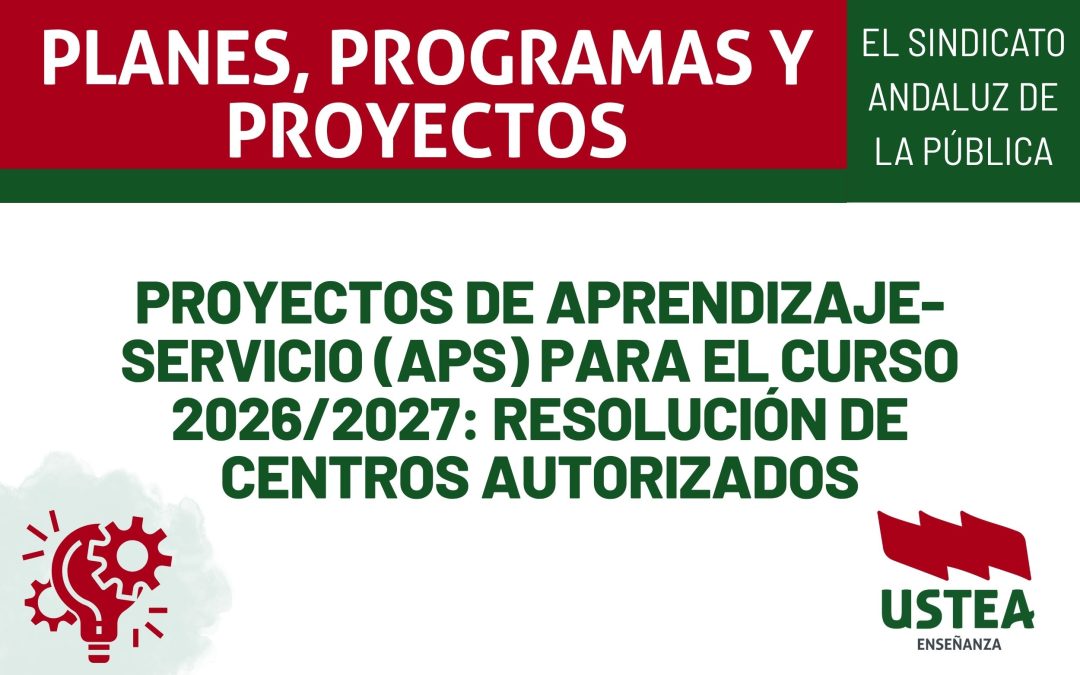 PLANES, PROGRAMAS Y PROYECTOS

EL SINDICATO ANDALUZ DE LA PÚBLICA

PROYECTOS DE APRENDIZAJE-SERVICIO (APS) PARA EL CURSO 2026/2027: RESOLUCIÓN DE CENTROS AUTORIZADOS

USTEA
ENSEÑANZA